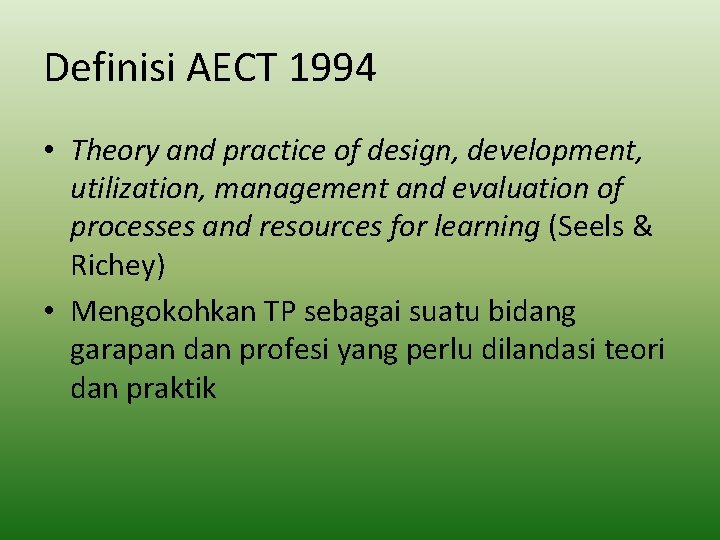 Definisi AECT 1994

• Theory and practice of design, development, utilization, management and evaluation of processes and resources for learning (Seels & Richey)

• Mengokohkan TP sebagai suatu bidang garapan dan profesi yang perlu dilandasi teori dan praktik